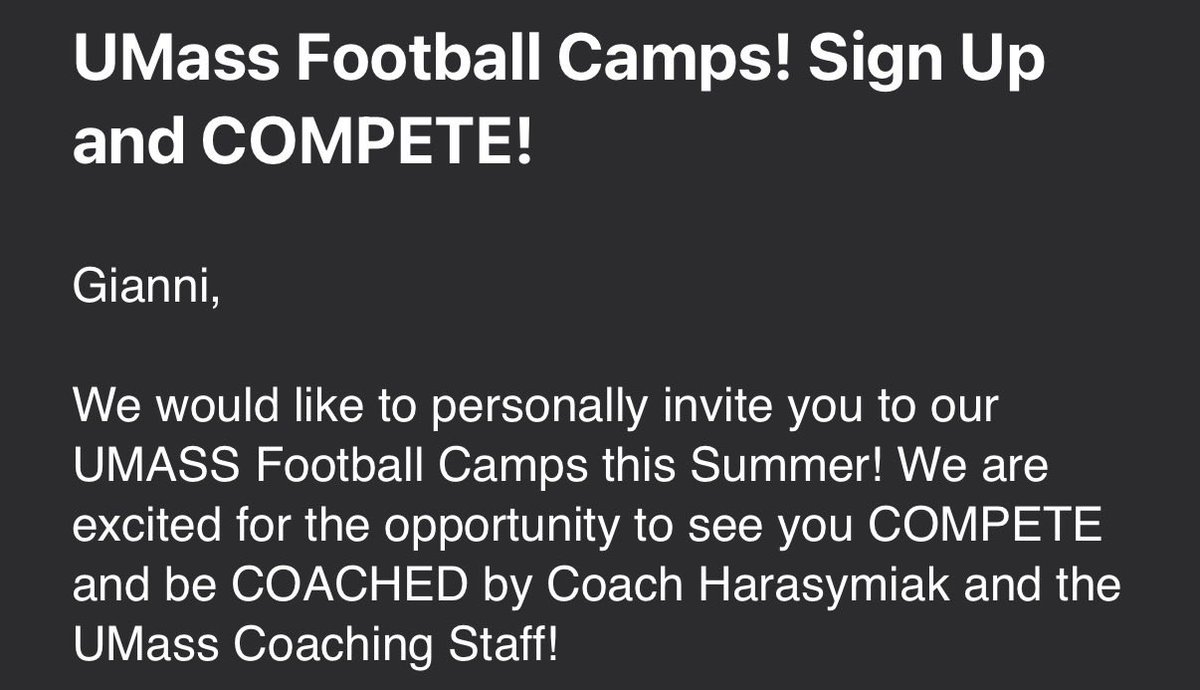 UMass Football Camps! Sign Up and COMPETE!

Gianni,

We would like to personally invite you to our UMASS Football Camps this Summer! We are excited for the opportunity to see you COMPETE and be COACHED by Coach Harasymiak and the UMass Coaching Staff!